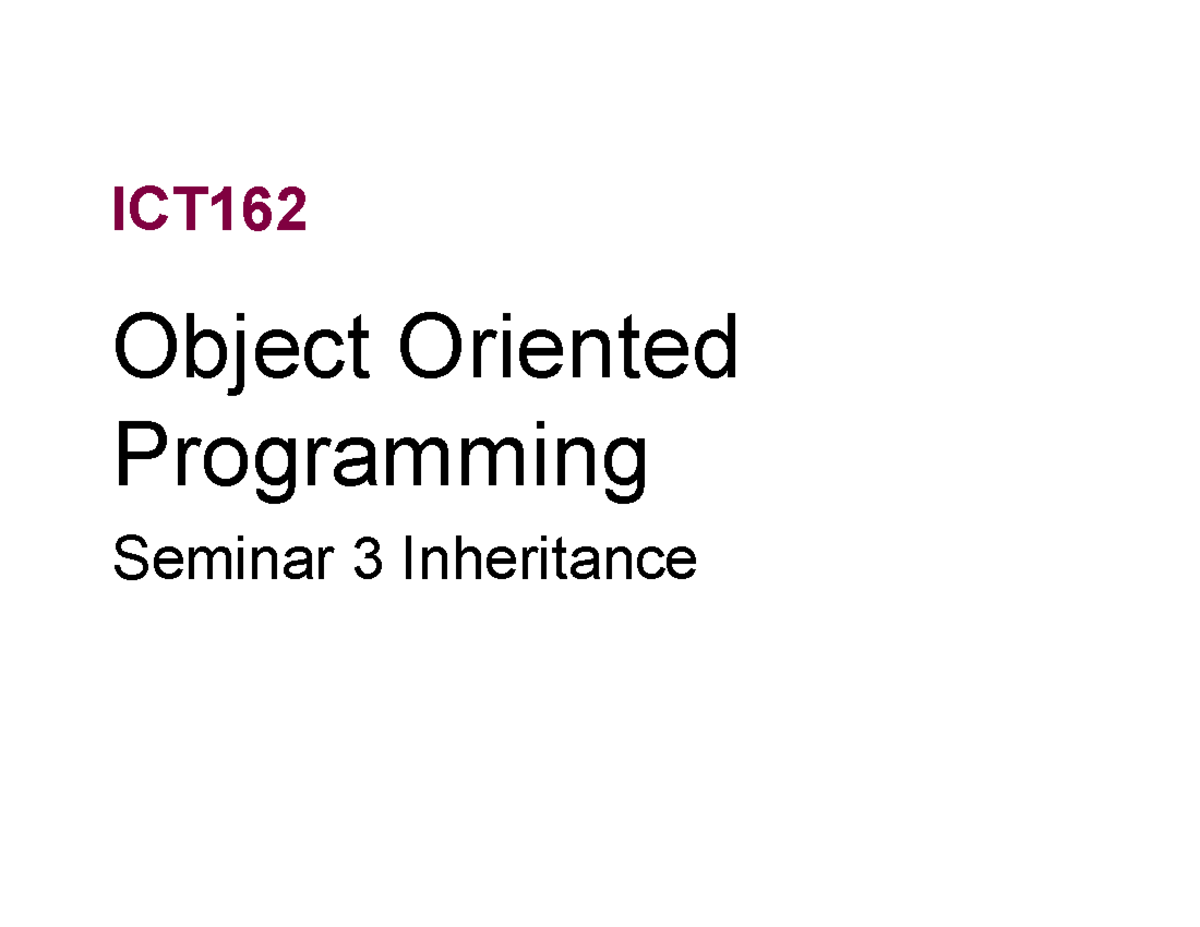 ICT162

Object Oriented Programming

Seminar 3 Inheritance